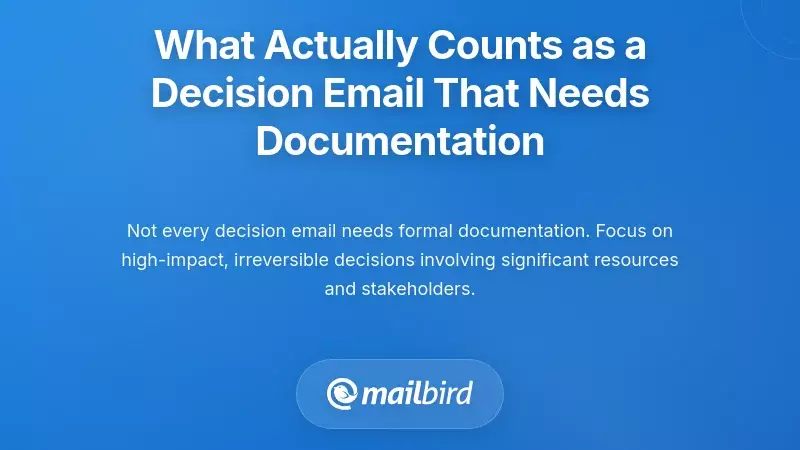 What Actually Counts as a Decision Email That Needs Documentation

Not every decision email needs formal documentation. Focus on high-impact, irreversible decisions involving significant resources and stakeholders.

mailbird